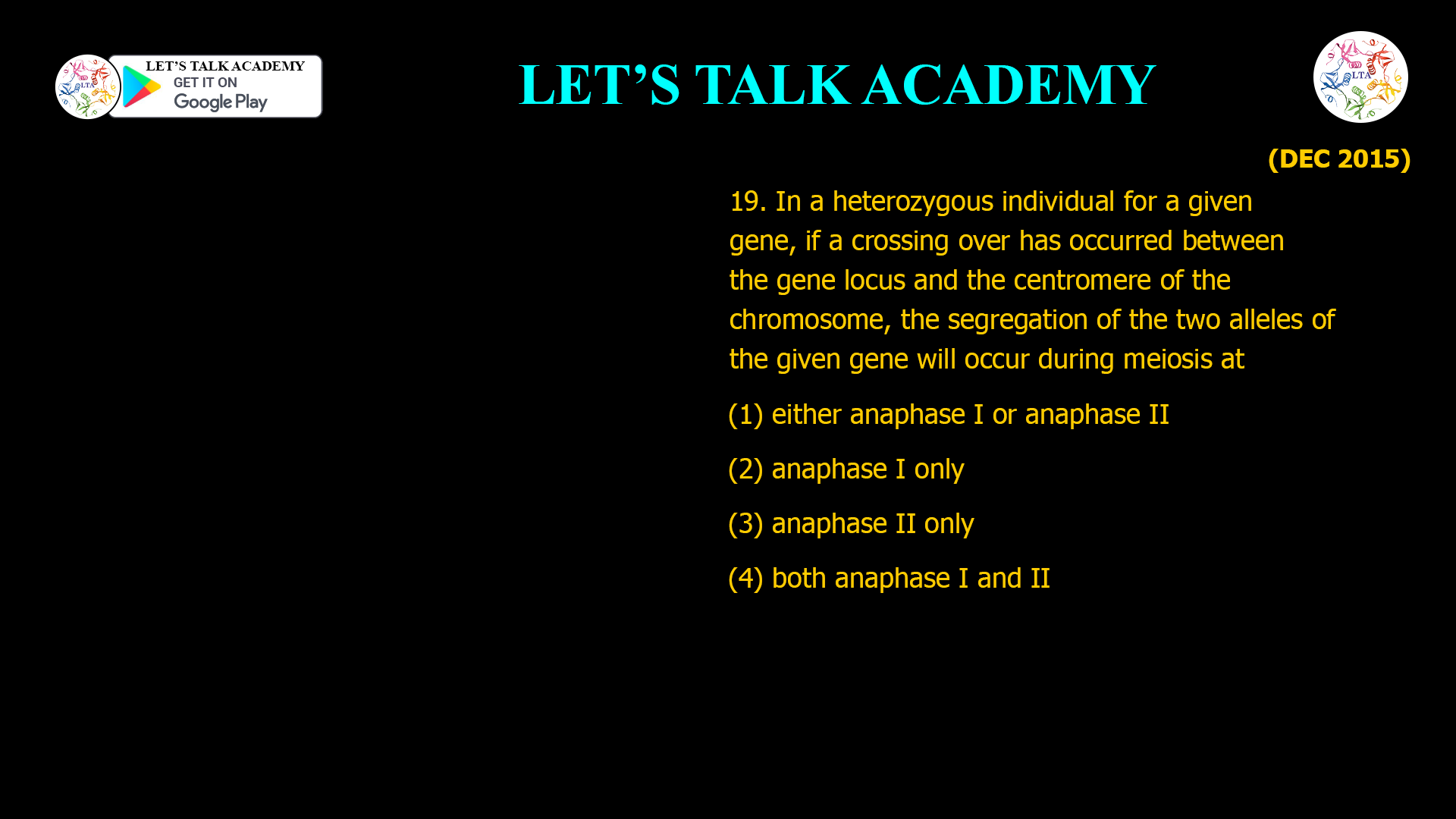 LTA

LET'S TALK ACADEMY
GET IT ON
Google Play

LET'S TALK ACADEMY

LTA

(DEC 2015)

19. In a heterozygous individual for a given gene, if a crossing over has occurred between the gene locus and the centromere of the chromosome, the segregation of the two alleles of the given gene will occur during meiosis at

(1) either anaphase I or anaphase II

(2) anaphase I only

(3) anaphase II only

(4) both anaphase I and II